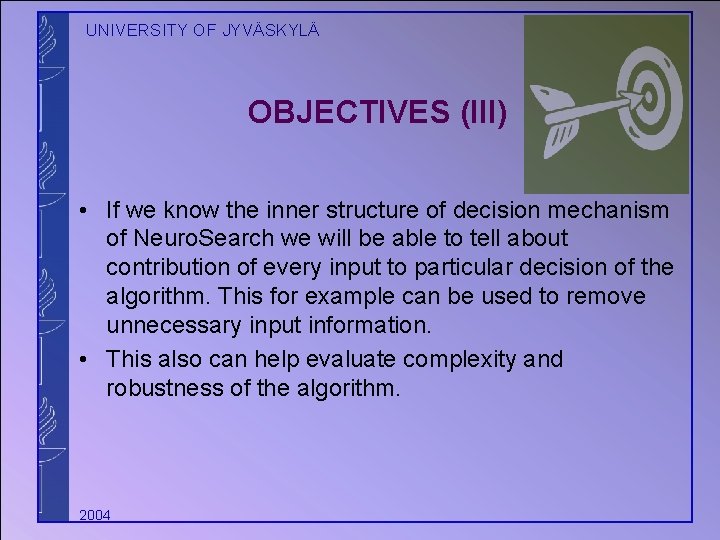 UNIVERSITY OF JYVÄSKYLÄ

OBJECTIVES (III)

• If we know the inner structure of decision mechanism of NeuroSearch we will be able to tell about contribution of every input to particular decision of the algorithm. This for example can be used to remove unnecessary input information.

• This also can help evaluate complexity and robustness of the algorithm.

2004